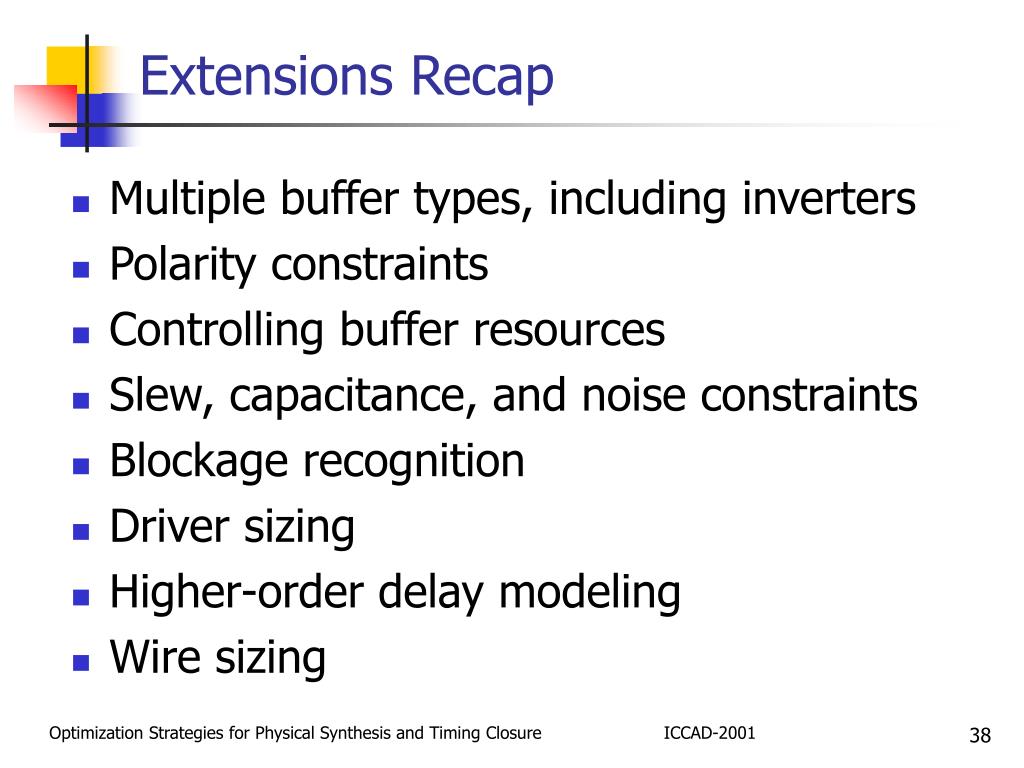 Extensions Recap

- Multiple buffer types, including inverters
- Polarity constraints
- Controlling buffer resources
- Slew, capacitance, and noise constraints
- Blockage recognition
- Driver sizing
- Higher-order delay modeling
- Wire sizing

Optimization Strategies for Physical Synthesis and Timing Closure ICCAD-2001 38